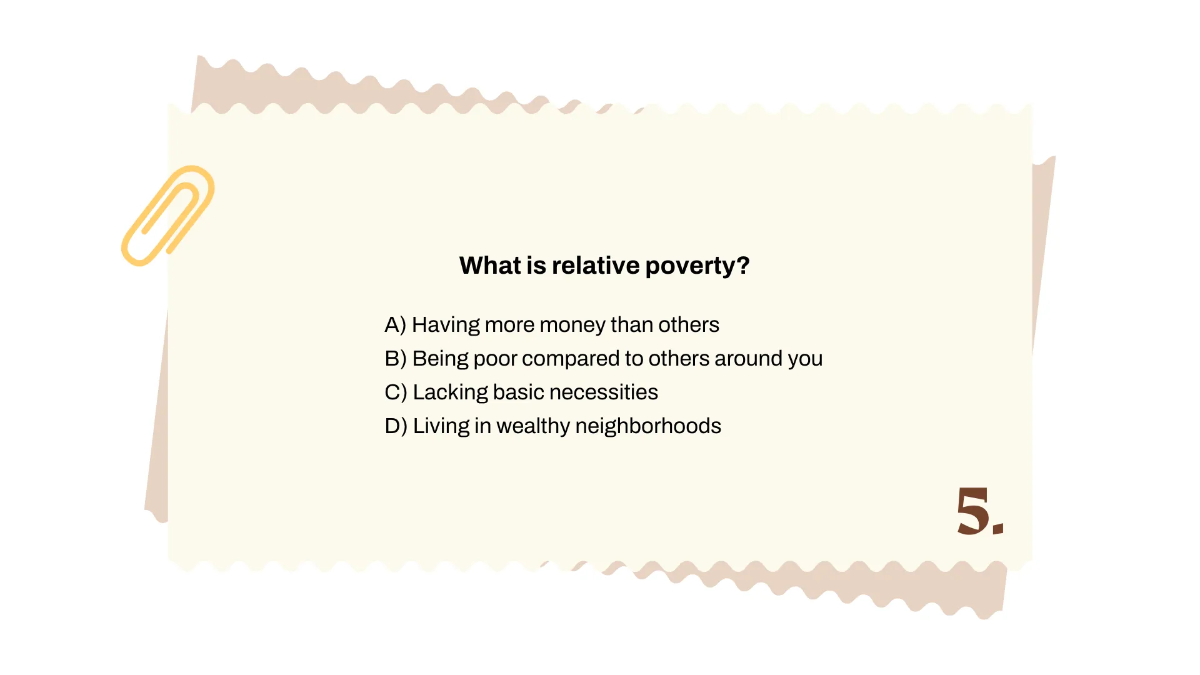 What is relative poverty?

A) Having more money than others
B) Being poor compared to others around you
C) Lacking basic necessities
D) Living in wealthy neighborhoods

5.